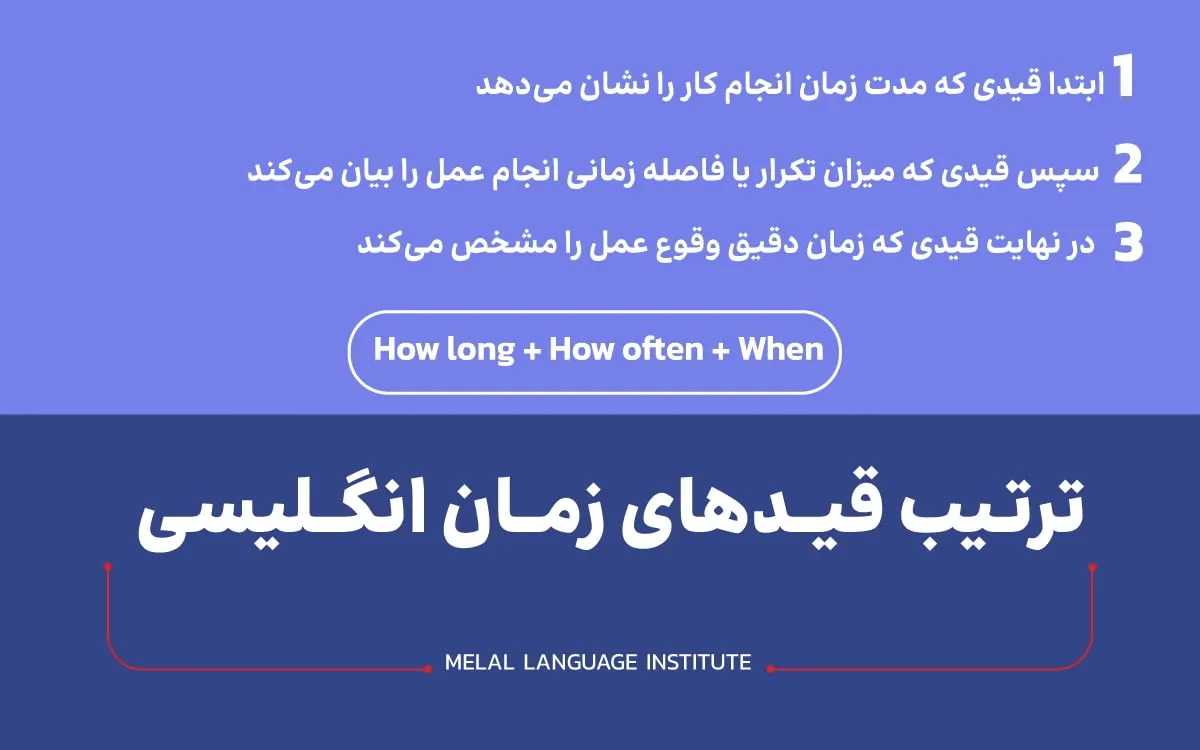 1 ابتدا قیدی که مدت زمان انجام کار را نشان می‌دهد

2 سپس قیدی که میزان تکرار یا فاصله زمانی انجام عمل را بیان می‌کند

3 در نهایت قیدی که زمان دقیق وقوع عمل را مشخص می‌کند

How long + How often + When

ترتیب قیدهای زمان انگلیسی

MELAL LANGUAGE INSTITUTE